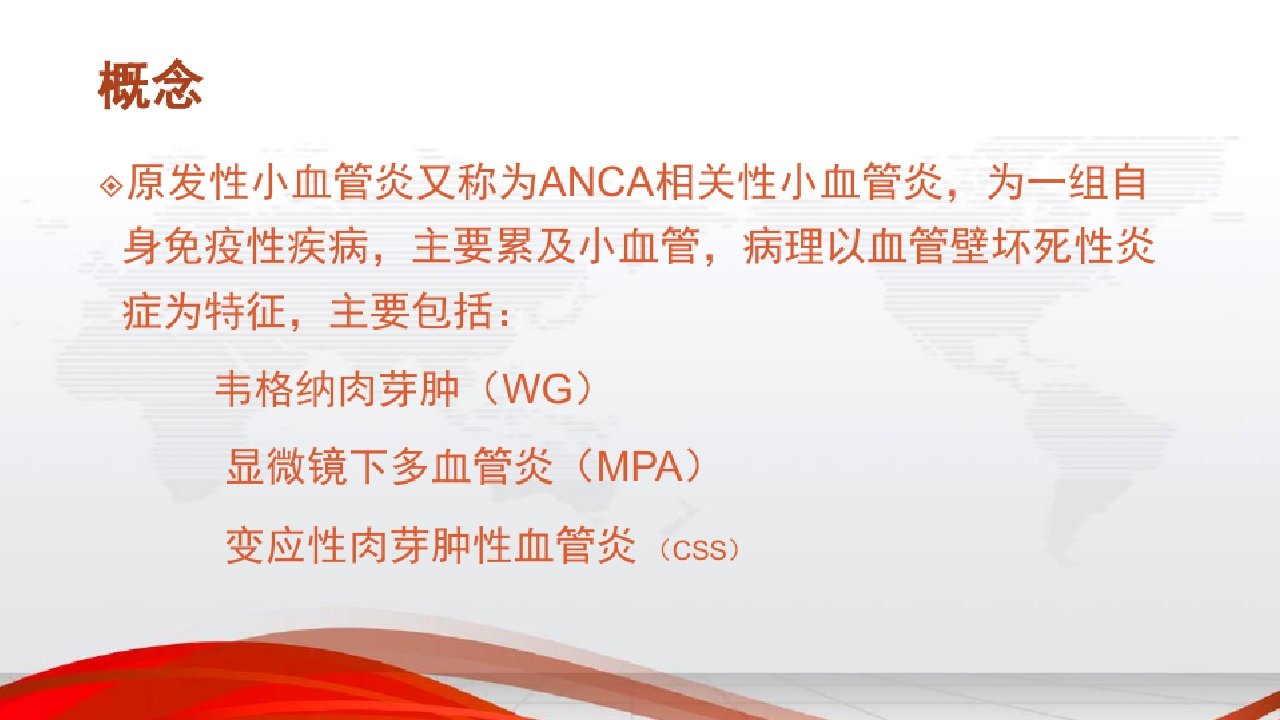 概念

原发性小血管炎又称为ANCA相关性小血管炎，为一组自身免疫性疾病，主要累及小血管，病理以血管壁坏死性炎症为特征，主要包括：

韦格纳肉芽肿（WG）

显微镜下多血管炎（MPA）

变应性肉芽肿性血管炎（CSS）